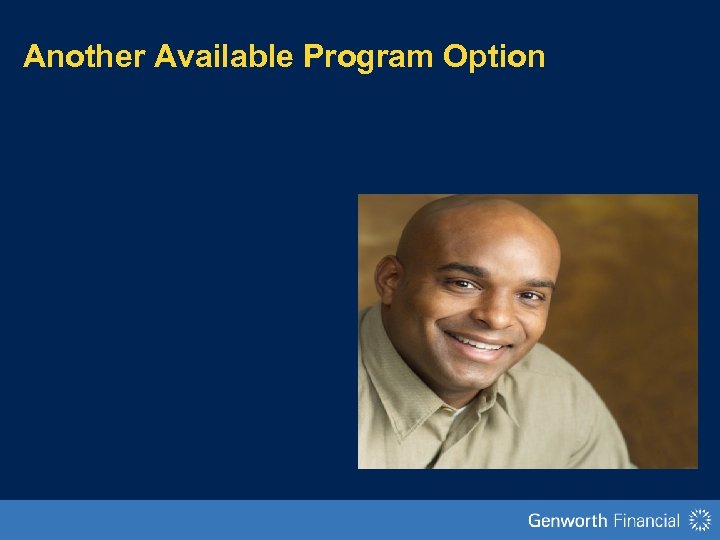 Another Available Program Option

Genworth Financial